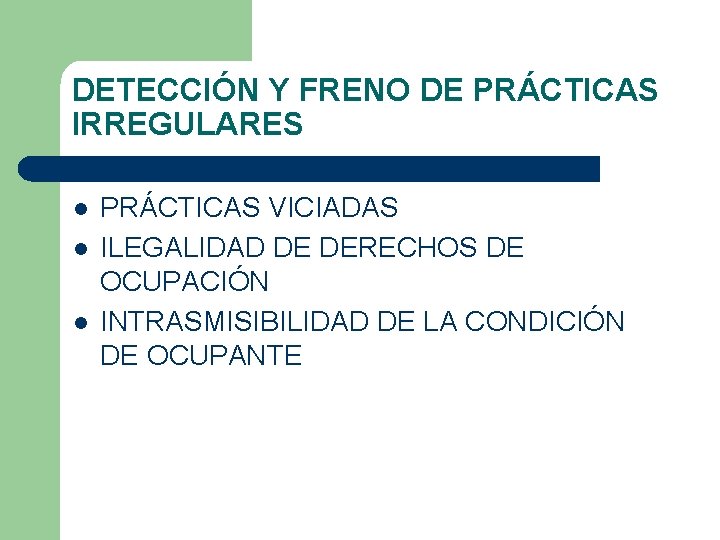 DETECCIÓN Y FRENO DE PRÁCTICAS IRREGULARES

- PRÁCTICAS VICIADAS
- ILEGALIDAD DE DERECHOS DE OCUPACIÓN
- INTRASMISIBILIDAD DE LA CONDICIÓN DE OCUPANTE